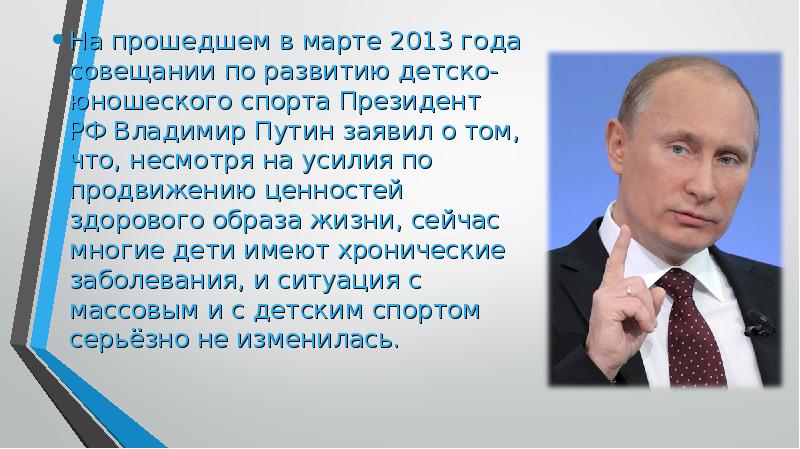 • На прошедшем в марте 2013 года совещании по развитию детско-юношеского спорта Президент РФ Владимир Путин заявил о том, что, несмотря на усилия по продвижению ценностей здорового образа жизни, сейчас многие дети имеют хронические заболевания, и ситуация с массовым и с детским спортом серьёзно не изменилась.